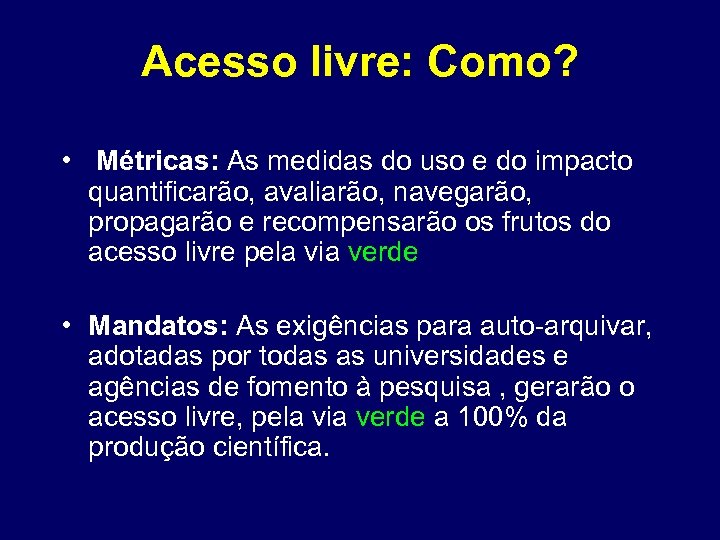 Acesso livre: Como?

• Métricas: As medidas do uso e do impacto quantificarão, avaliarão, navegarão, propagarão e recompensarão os frutos do acesso livre pela via verde

• Mandatos: As exigências para auto-arquivar, adotadas por todas as universidades e agências de fomento à pesquisa , gerarão o acesso livre, pela via verde a 100% da produção científica.